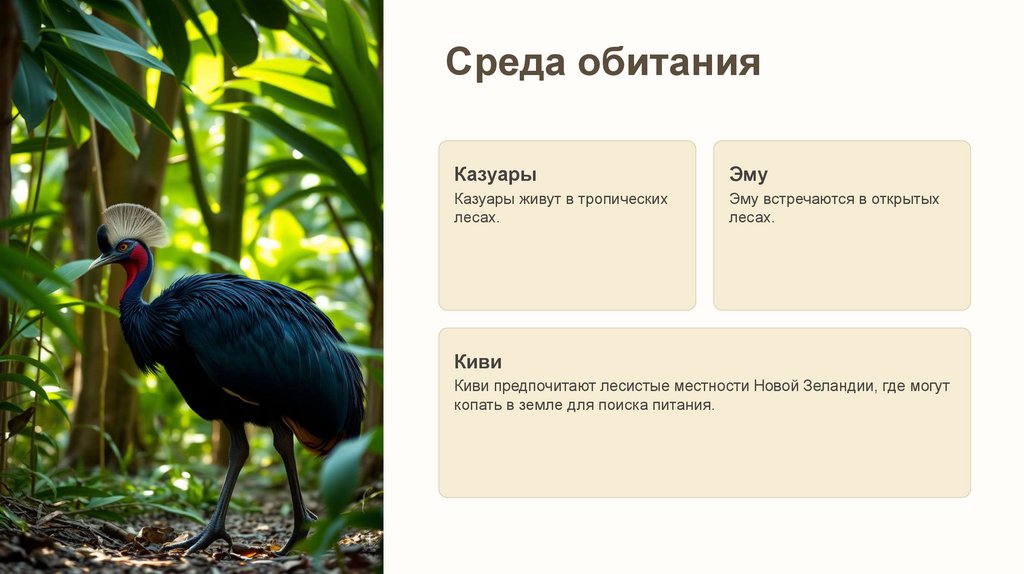 Среда обитания

Казуары

Казуары живут в тропических лесах.

Эму

Эму встречаются в открытых лесах.

Киви

Киви предпочитают лесистые местности Новой Зеландии, где могут копать в земле для поиска питания.